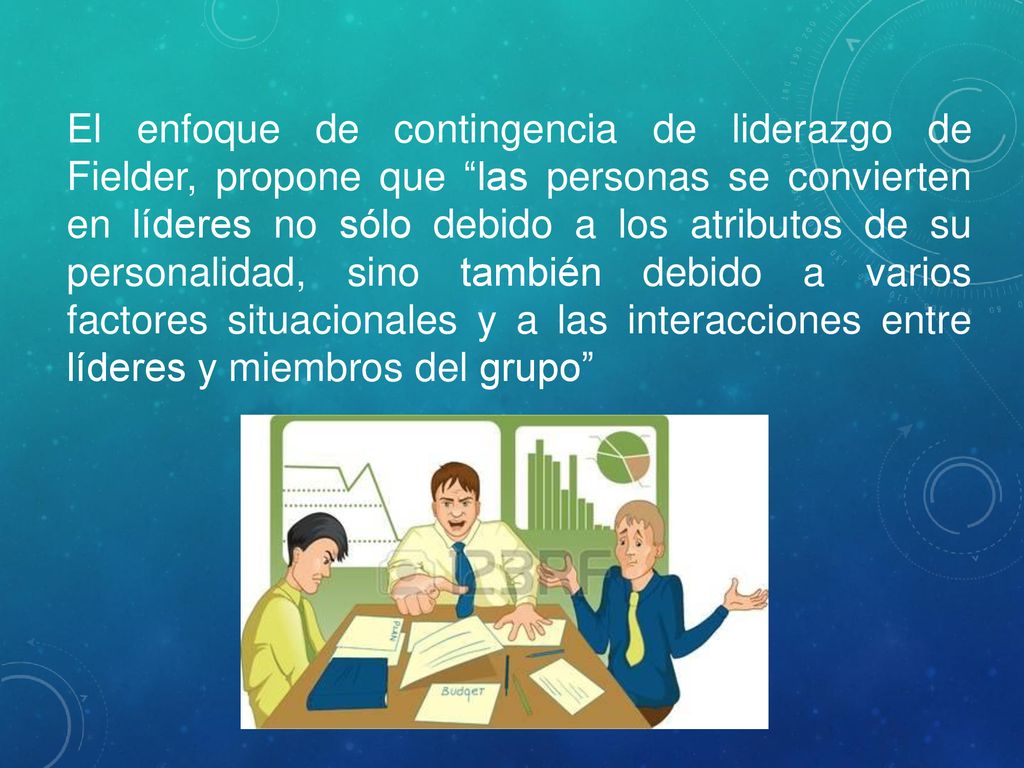 El enfoque de contingencia de liderazgo de Fielder, propone que “las personas se convierten en líderes no sólo debido a los atributos de su personalidad, sino también debido a varios factores situacionales y a las interacciones entre líderes y miembros del grupo”

123RF

PLAN

Budget